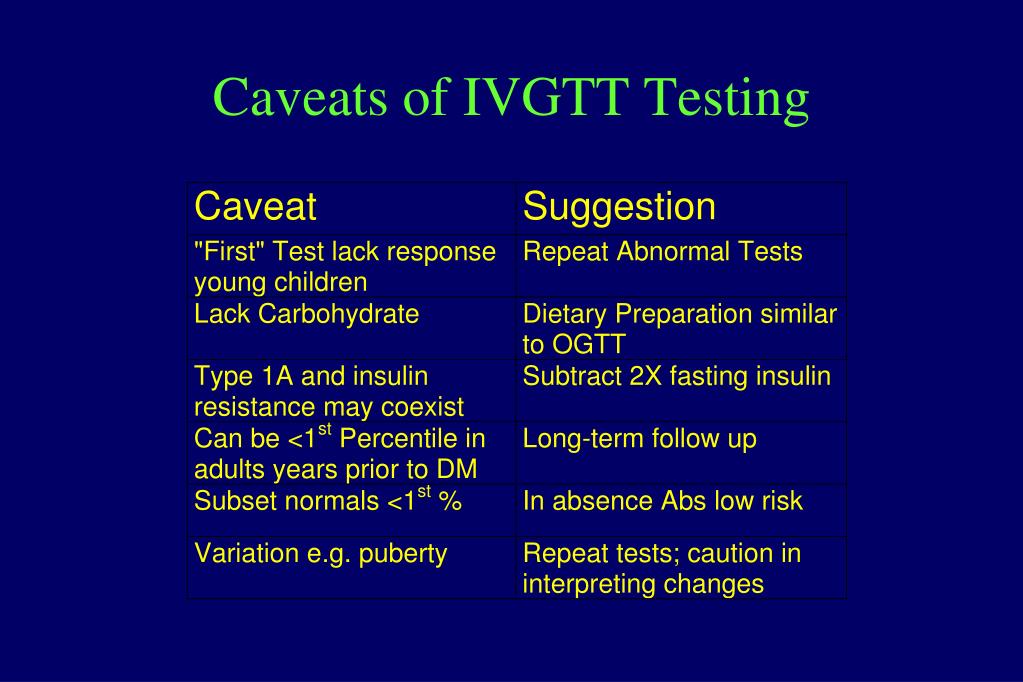 Caveats of IVGTT Testing

| Caveat | Suggestion |
|---|---|
| "First" Test lack response young children | Repeat Abnormal Tests |
| Lack Carbohydrate | Dietary Preparation similar to OGTT |
| Type 1A and insulin resistance may coexist | Subtract 2X fasting insulin |
| Can be <1$^{st}$ Percentile in adults years prior to DM | Long-term follow up |
| Subset normals <1$^{st}$ % | In absence Abs low risk |
| Variation e.g. puberty | Repeat tests; caution in interpreting changes |